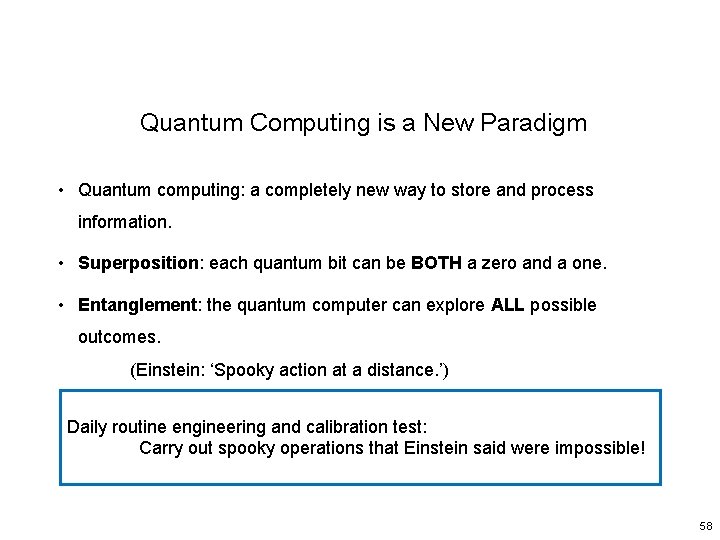 Quantum Computing is a New Paradigm

• Quantum computing: a completely new way to store and process information.

• Superposition: each quantum bit can be BOTH a zero and a one.

• Entanglement: the quantum computer can explore ALL possible outcomes.

(Einstein: ‘Spooky action at a distance.’)

Daily routine engineering and calibration test:
Carry out spooky operations that Einstein said were impossible!

58